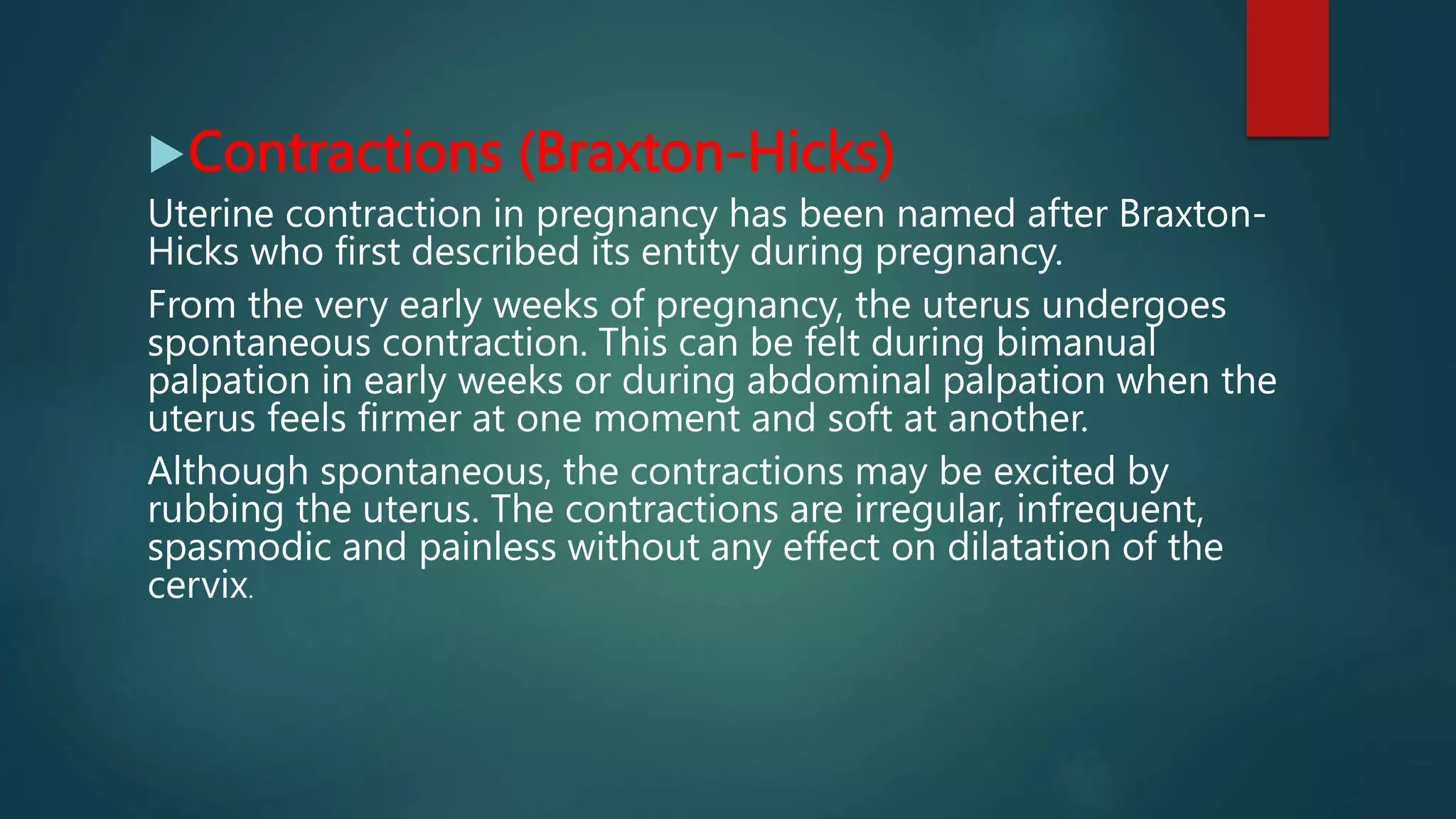 Contractions (Braxton-Hicks)

Uterine contraction in pregnancy has been named after Braxton-Hicks who first described its entity during pregnancy.

From the very early weeks of pregnancy, the uterus undergoes spontaneous contraction. This can be felt during bimanual palpation in early weeks or during abdominal palpation when the uterus feels firmer at one moment and soft at another.

Although spontaneous, the contractions may be excited by rubbing the uterus. The contractions are irregular, infrequent, spasmodic and painless without any effect on dilatation of the cervix.